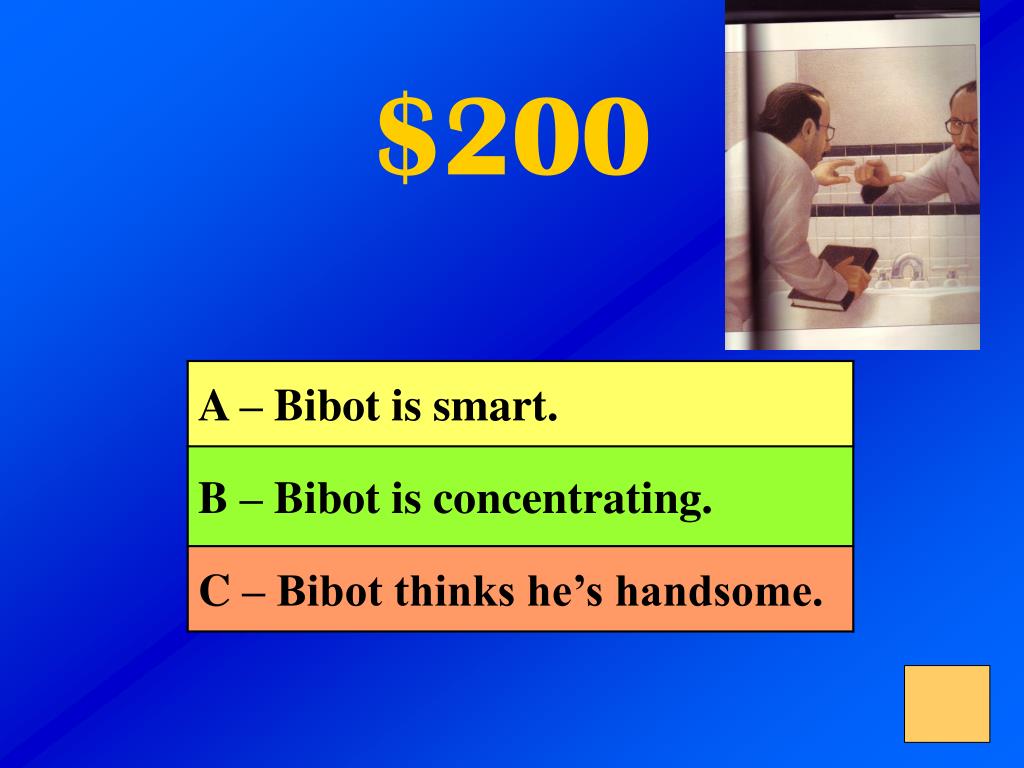 $200

A – Bibot is smart.

B – Bibot is concentrating.

C – Bibot thinks he’s handsome.